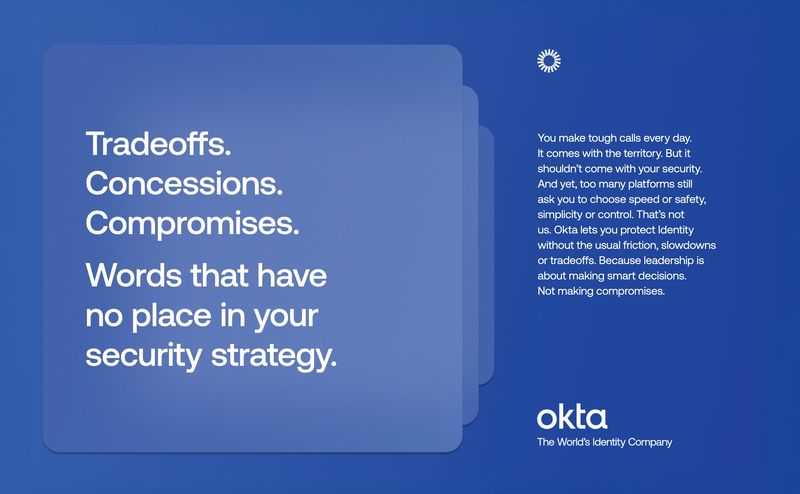 Tradeoffs.
Concessions.
Compromises.

Words that have no place in your security strategy.

You make tough calls every day. It comes with the territory. But it shouldn't come with your security. And yet, too many platforms still ask you to choose speed or safety, simplicity or control. That's not us. Okta lets you protect Identity without the usual friction, slowdowns or tradeoffs. Because leadership is about making smart decisions. Not making compromises.

okta
The World's Identity Company